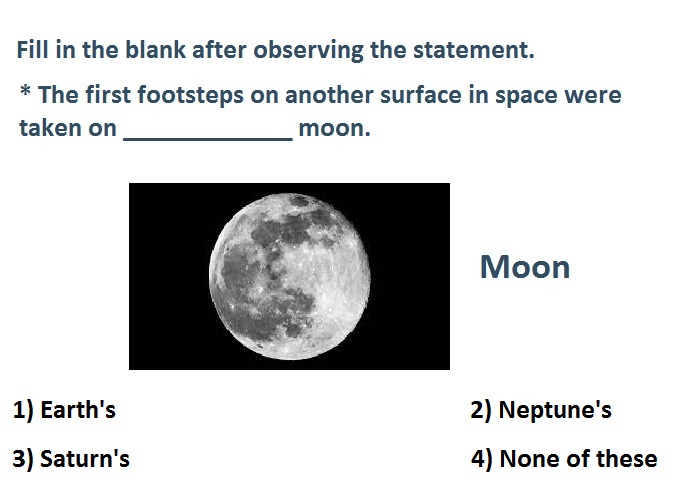 Fill in the blank after observing the statement.

* The first footsteps on another surface in space were taken on ____________ moon.

Moon

1) Earth's

2) Neptune's

3) Saturn's

4) None of these